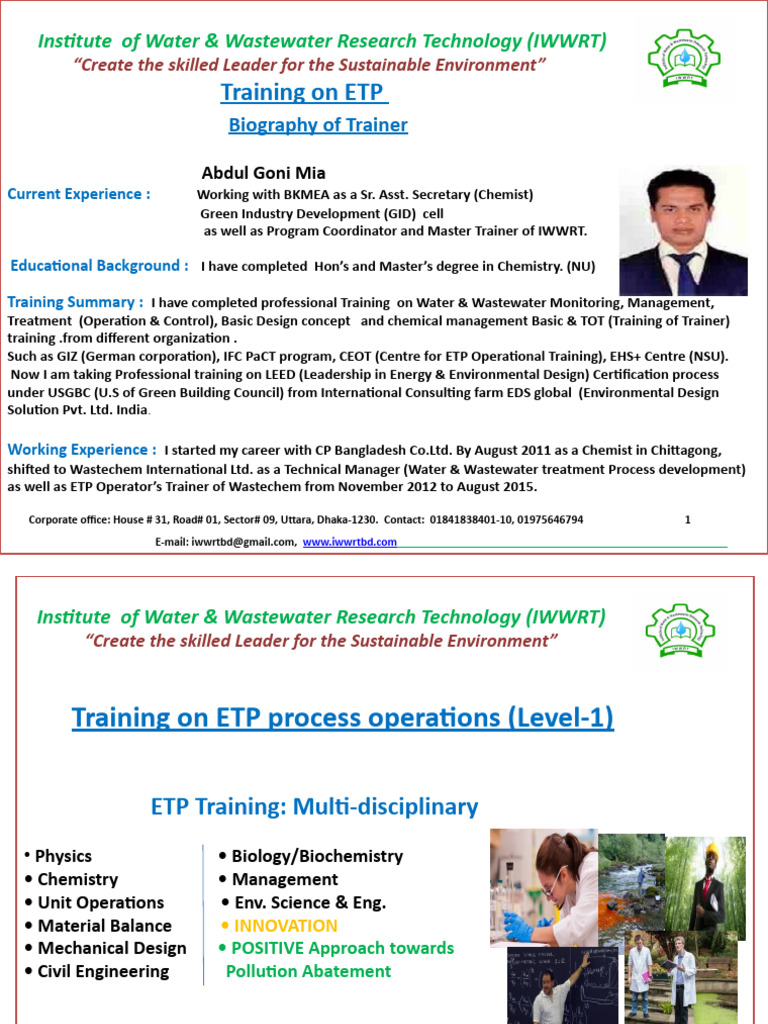 Institute of Water & Wastewater Research Technology (IWWRT)
"Create the skilled Leader for the Sustainable Environment"

Training on ETP

Biography of Trainer

Abdul Goni Mia

Current Experience : Working with BKMEA as a Sr. Asst. Secretary (Chemist) Green Industry Development (GID) cell as well as Program Coordinator and Master Trainer of IWWRT.

Educational Background : I have completed Hon's and Master's degree in Chemistry. (NU)

Training Summary : I have completed professional Training on Water & Wastewater Monitoring, Management, Treatment (Operation & Control), Basic Design concept and chemical management Basic & TOT (Training of Trainer) training .from different organization .
Such as GIZ (German corporation), IFC PaCT program, CEOT (Centre for ETP Operational Training), EHS+ Centre (NSU).
Now I am taking Professional training on LEED (Leadership in Energy & Environmental Design) Certification process under USGBC (U.S of Green Building Council) from International Consulting farm EDS global (Environmental Design Solution Pvt. Ltd. India.

Working Experience : I started my career with CP Bangladesh Co.Ltd. By August 2011 as a Chemist in Chittagong, shifted to Wastechem International Ltd. as a Technical Manager (Water & Wastewater treatment Process development) as well as ETP Operator's Trainer of Wastechem from November 2012 to August 2015.

Corporate office: House # 31, Road# 01, Sector# 09, Uttara, Dhaka-1230. Contact: 01841838401-10, 01975646794 1
E-mail: iwwrtbd@gmail.com, www.iwwrtbd.com

Institute of Water & Wastewater Research Technology (IWWRT)
"Create the skilled Leader for the Sustainable Environment"

Training on ETP process operations (Level-1)

ETP Training: Multi-disciplinary

• Physics
• Chemistry
• Unit Operations
• Material Balance
• Mechanical Design
• Civil Engineering

• Biology/Biochemistry
• Management
• Env. Science & Eng.
• INNOVATION
• POSITIVE Approach towards Pollution Abatement